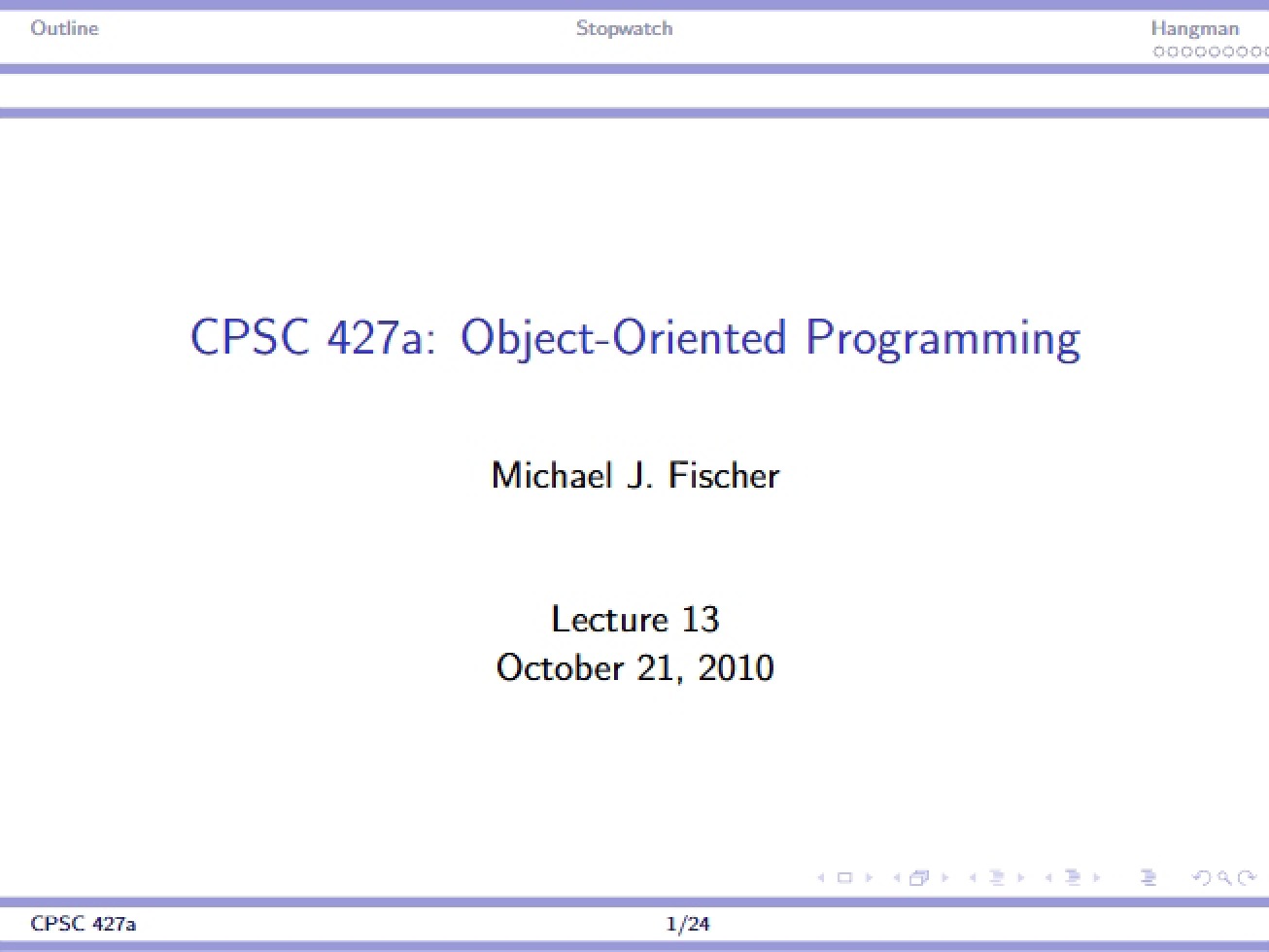 Outline Stopwatch Hangman

CPSC 427a: Object-Oriented Programming

Michael J. Fischer

Lecture 13
October 21, 2010

CPSC 427a 1/24